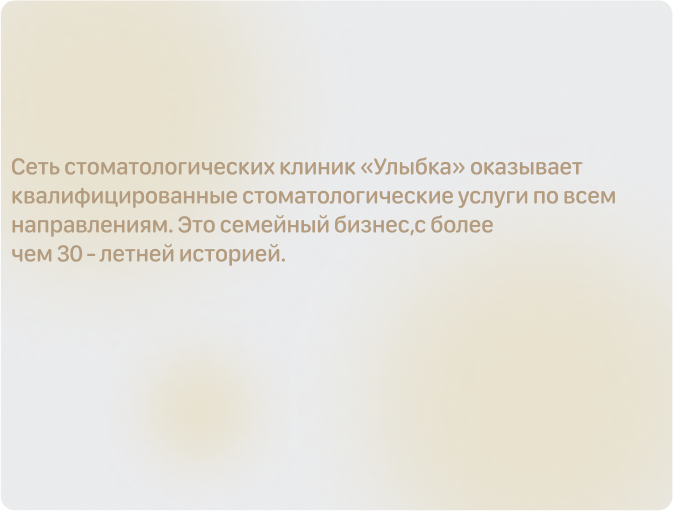 Сеть стоматологических клиник «Улыбка» оказывает квалифицированные стоматологические услуги по всем направлениям. Это семейный бизнес,с более
чем 30 – летней историей.